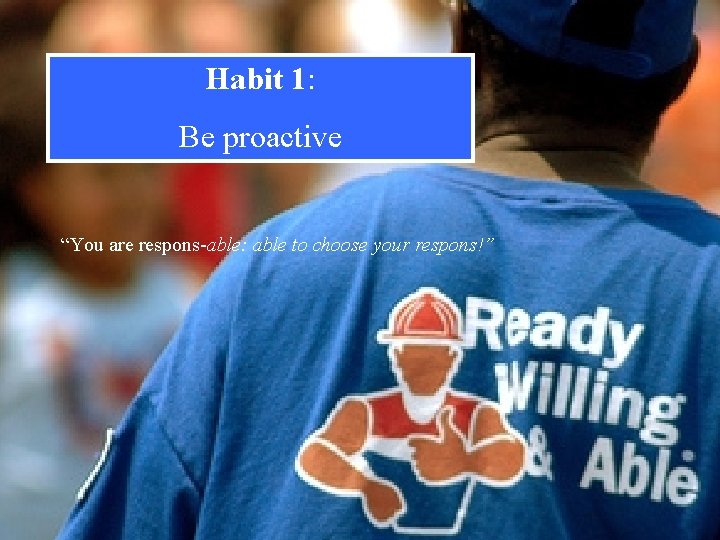 Habit 1:

Be proactive

"You are respons-able: able to choose your respons!"

Ready
Willing
& Able